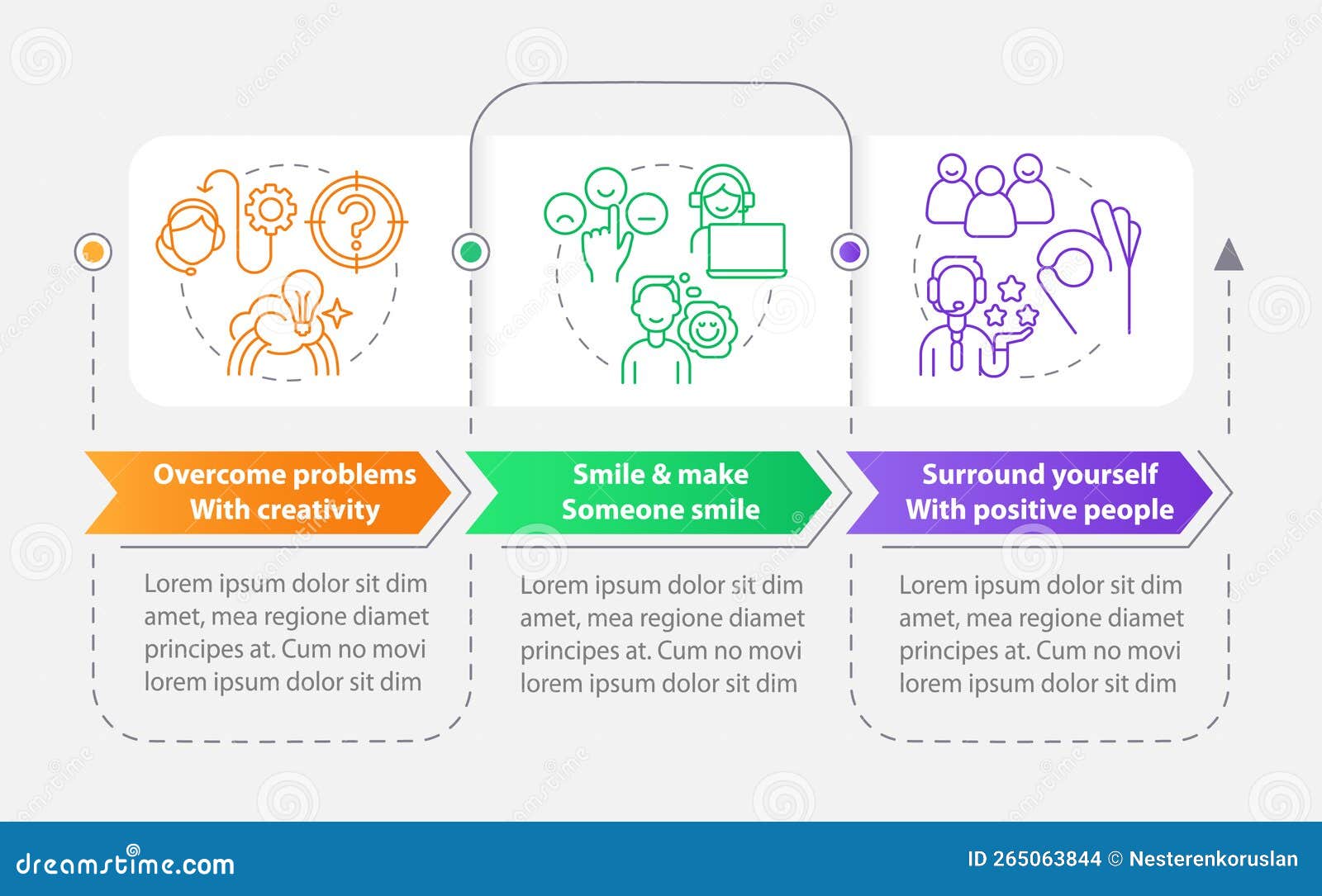 Overcome problems
With creativity

Lorem ipsum dolor sit dim amet, mea regione diamet principes at. Cum no movi lorem ipsum dolor sit dim

Smile & make
Someone smile

Lorem ipsum dolor sit dim amet, mea regione diamet principes at. Cum no movi lorem ipsum dolor sit dim

Surround yourself
With positive people

Lorem ipsum dolor sit dim amet, mea regione diamet principes at. Cum no movi lorem ipsum dolor sit dim

dreamstime.com

ID 265063844 © Nesterenkoruslan